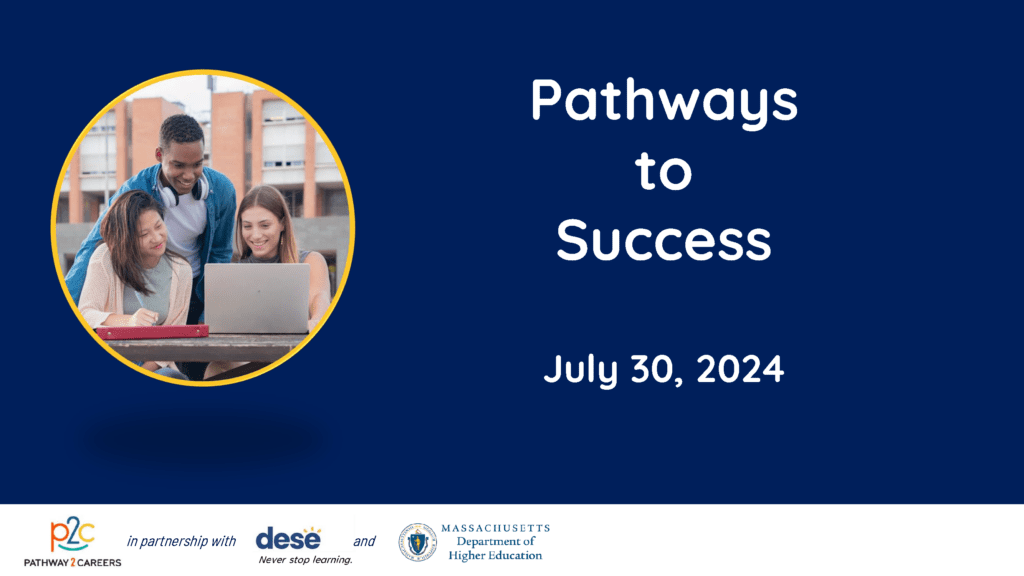 Pathways to Success

July 30, 2024

p2c
PATHWAY 2 CAREERS

in partnership with

dese
Never stop learning.

and

MASSACHUSETTS
Department of
Higher Education